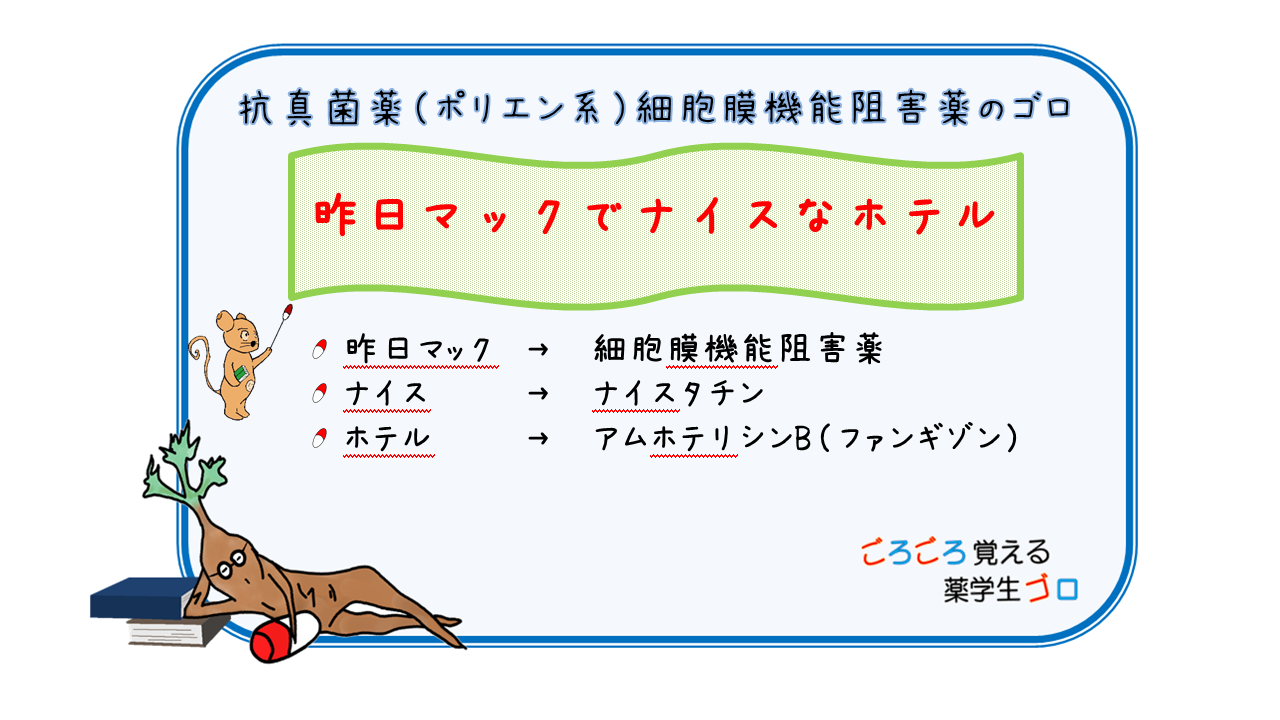 抗真菌薬(ポリエン系)細胞膜機能阻害薬のゴロ

昨日マックでナイスなホテル

昨日マック → 細胞膜機能阻害薬
ナイス → ナイスタチン
ホテル → アムホテリシンB(ファンギゾン)

ごろごろ覚える
薬学生ゴロ